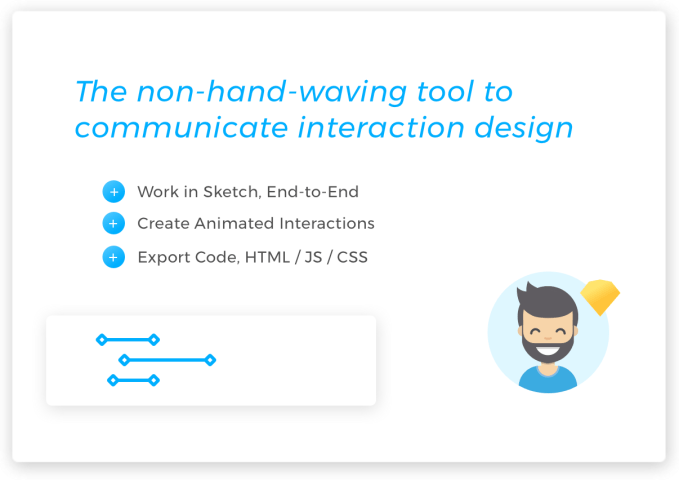 The non-hand-waving tool to communicate interaction design

+ Work in Sketch, End-to-End

+ Create Animated Interactions

+ Export Code, HTML / JS / CSS